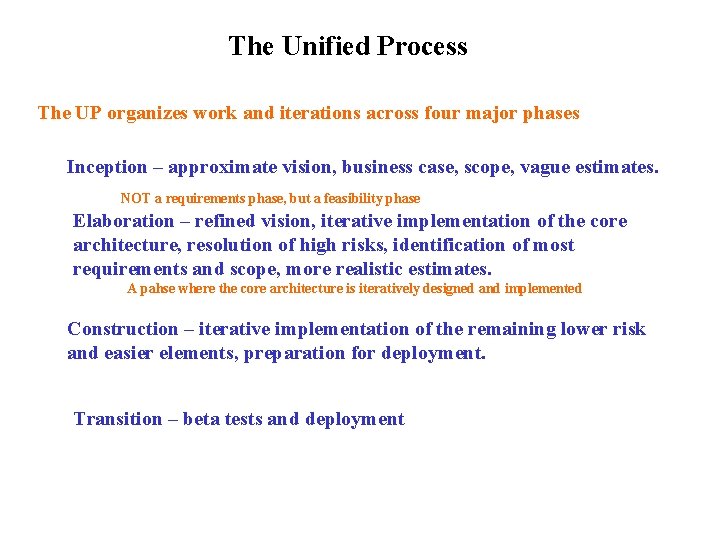 The Unified Process

The UP organizes work and iterations across four major phases

Inception – approximate vision, business case, scope, vague estimates.

NOT a requirements phase, but a feasibility phase

Elaboration – refined vision, iterative implementation of the core architecture, resolution of high risks, identification of most requirements and scope, more realistic estimates.

A pahse where the core architecture is iteratively designed and implemented

Construction – iterative implementation of the remaining lower risk and easier elements, preparation for deployment.

Transition – beta tests and deployment